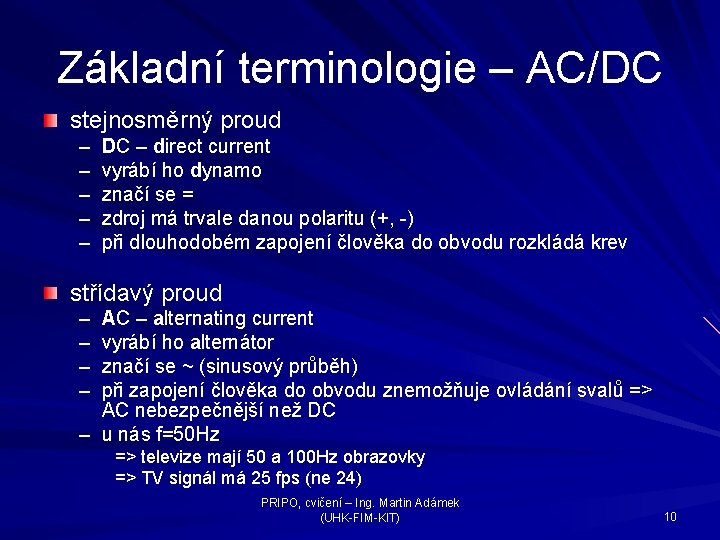 Základní terminologie – AC/DC

stejnosměrný proud
– DC – direct current
– vyrábí ho dynamo
– značí se =
– zdroj má trvale danou polaritu (+, -)
– při dlouhodobém zapojení člověka do obvodu rozkládá krev

střídavý proud
– AC – alternating current
– vyrábí ho alternátor
– značí se ~ (sinusový průběh)
– při zapojení člověka do obvodu znemožňuje ovládání svalů => AC nebezpečnější než DC
– u nás f=50Hz
=> televize mají 50 a 100Hz obrazovky
=> TV signál má 25 fps (ne 24)

PRIPO, cvičení – Ing. Martin Adámek (UHK-FIM-KIT)

10